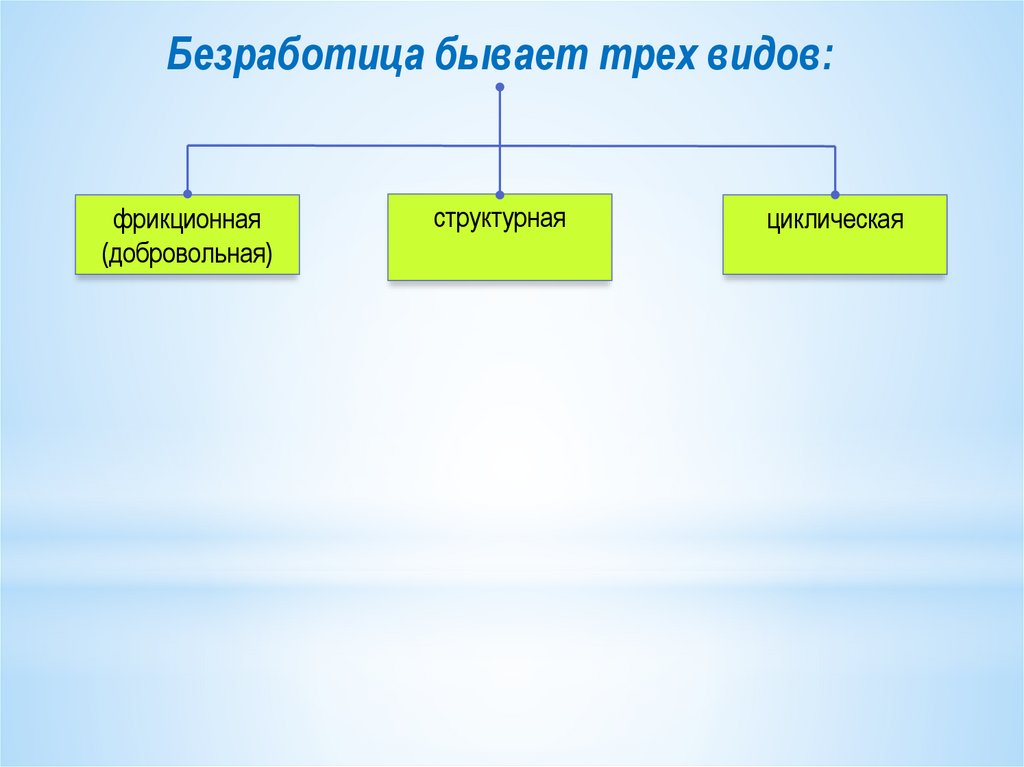 Безработица бывает трех видов:

фрикционная (добровольная)

структурная

циклическая